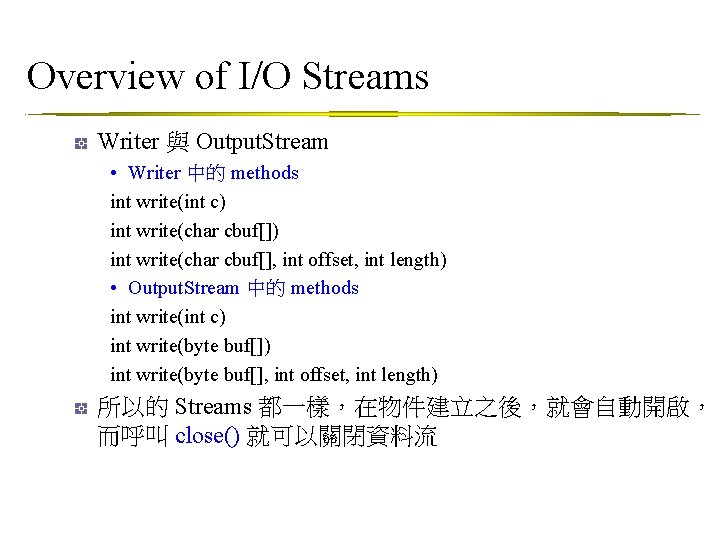 Overview of I/O Streams

Writer 與 OutputStream

• Writer 中的 methods

int write(int c)

int write(char cbuf[])

int write(char cbuf[], int offset, int length)

• OutputStream 中的 methods

int write(int c)

int write(byte buf[])

int write(byte buf[], int offset, int length)

所以的 Streams 都一樣，在物件建立之後，就會自動開啟，而呼叫 close() 就可以關閉資料流